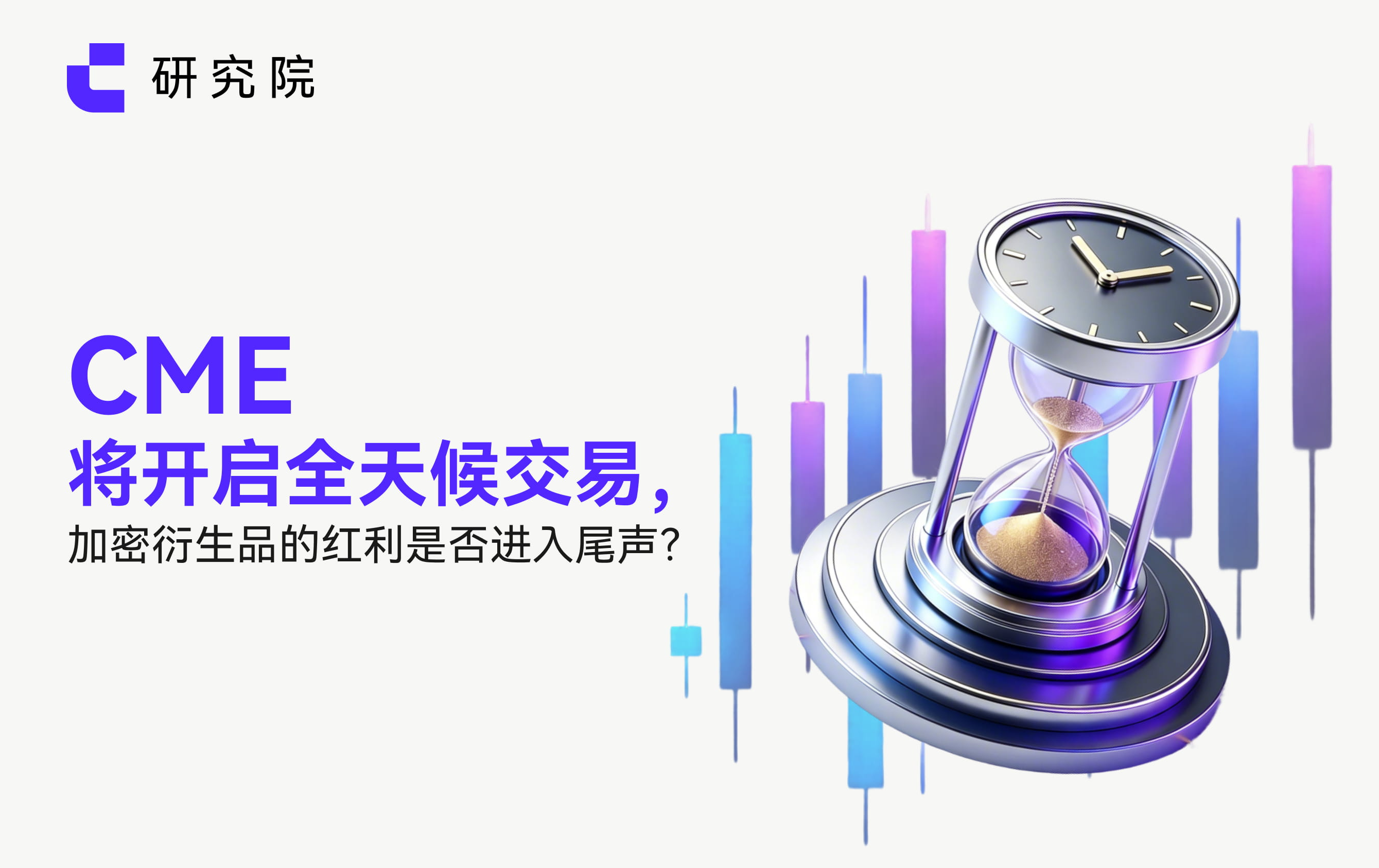 研究院

CME
将开启全天候交易，
加密衍生品的红利是否进入尾声？